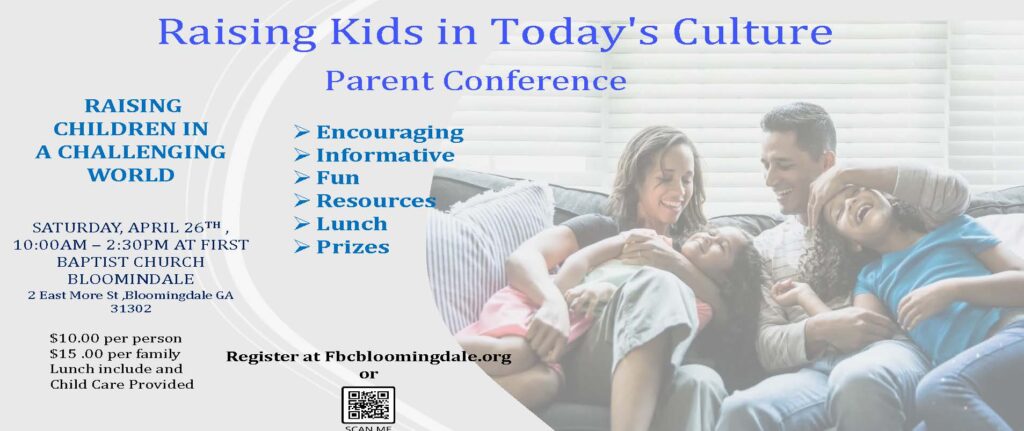 Raising Kids in Today's Culture
Parent Conference

RAISING CHILDREN IN A CHALLENGING WORLD

SATURDAY, APRIL 26TH , 10:00AM – 2:30PM AT FIRST BAPTIST CHURCH BLOOMINDALE
2 East More St ,Bloomingdale GA 31302

$10.00 per person
$15 .00 per family
Lunch include and Child Care Provided

➢ Encouraging
➢ Informative
➢ Fun
➢ Resources
➢ Lunch
➢ Prizes

Register at Fbcbloomingdale.org
or
SCAN ME